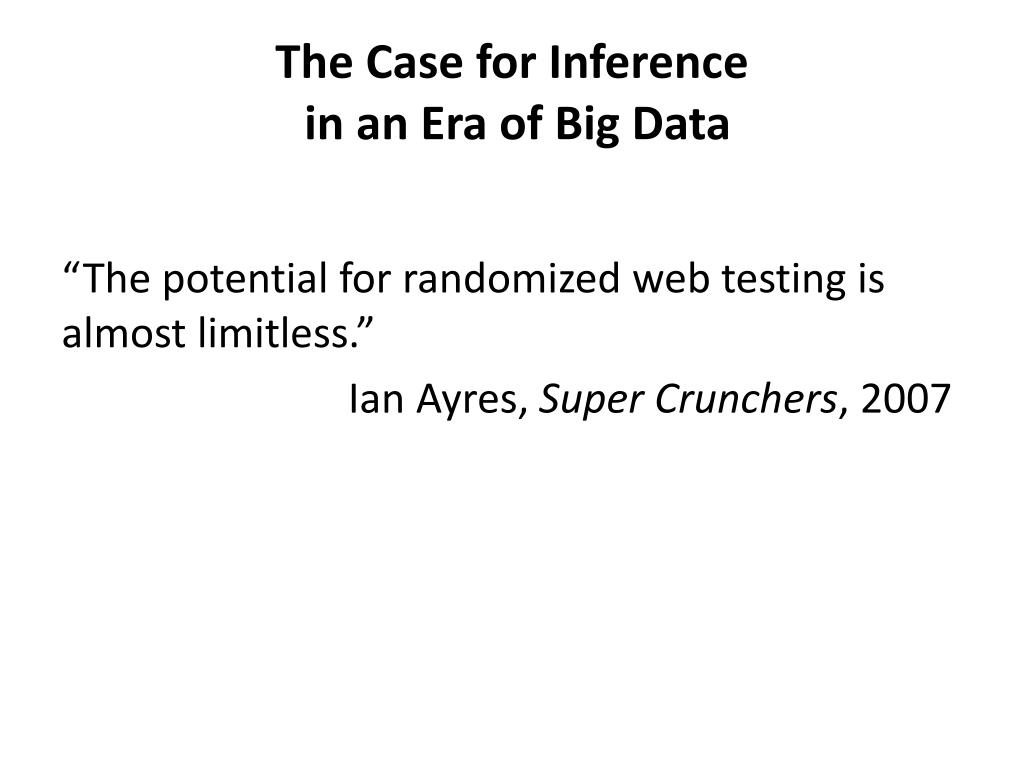 The Case for Inference
in an Era of Big Data

“The potential for randomized web testing is almost limitless.”

Ian Ayres, Super Crunchers, 2007